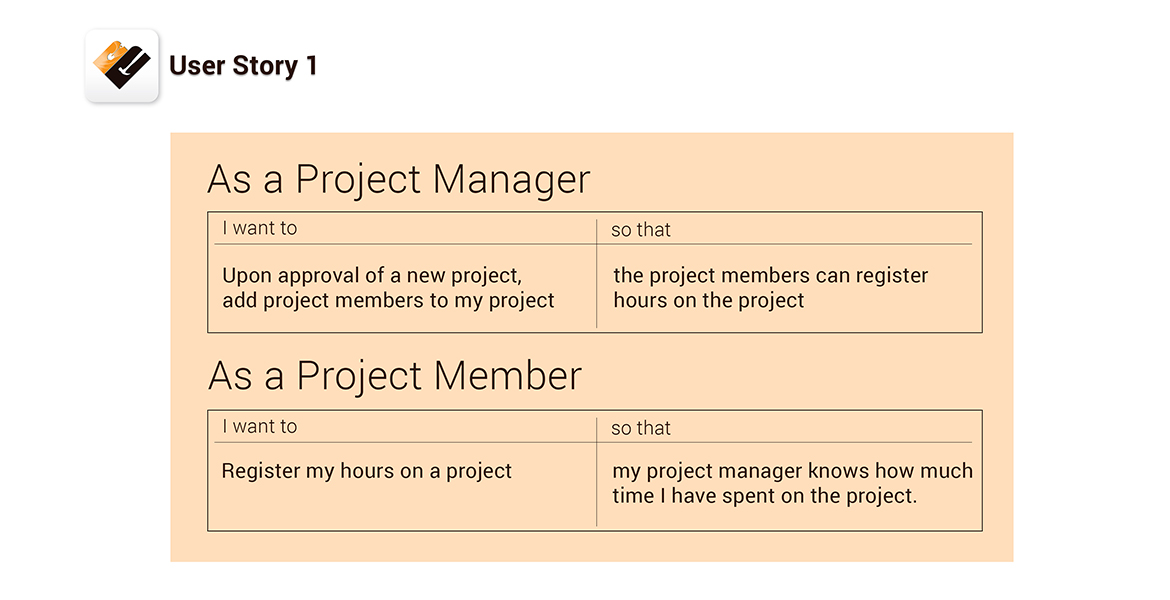 User Story 1

As a Project Manager

| I want to | so that |
|---|---|
| Upon approval of a new project, add project members to my project | the project members can register hours on the project |

As a Project Member

| I want to | so that |
|---|---|
| Register my hours on a project | my project manager knows how much time I have spent on the project. |